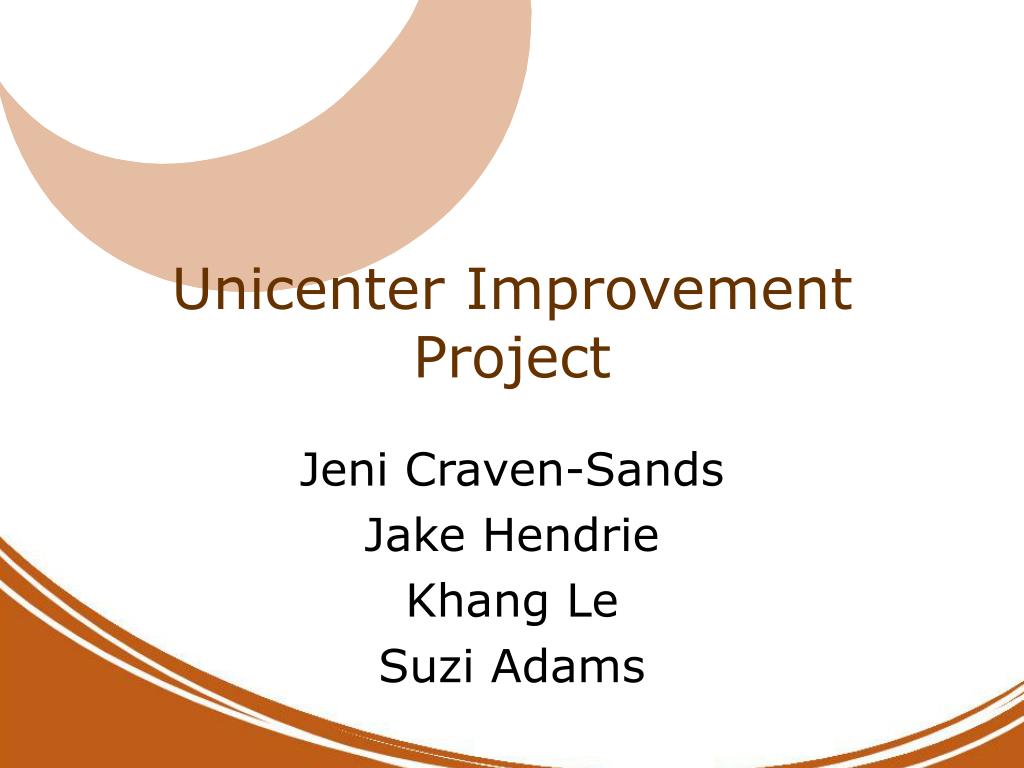 Unicenter Improvement Project

Jeni Craven-Sands
Jake Hendrie
Khang Le
Suzi Adams